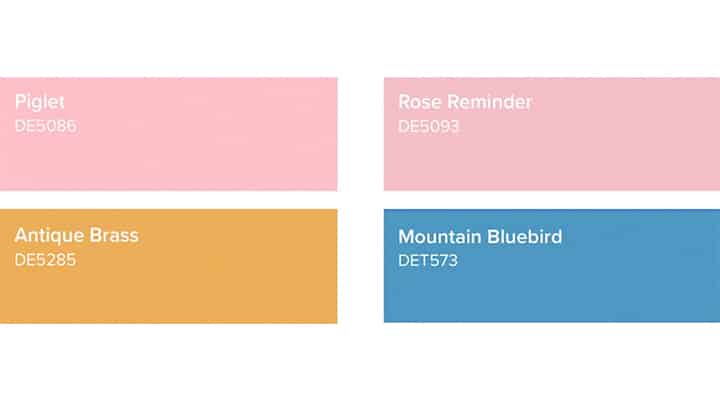 Piglet
DE5086

Rose Reminder
DE5093

Antique Brass
DE5285

Mountain Bluebird
DET573